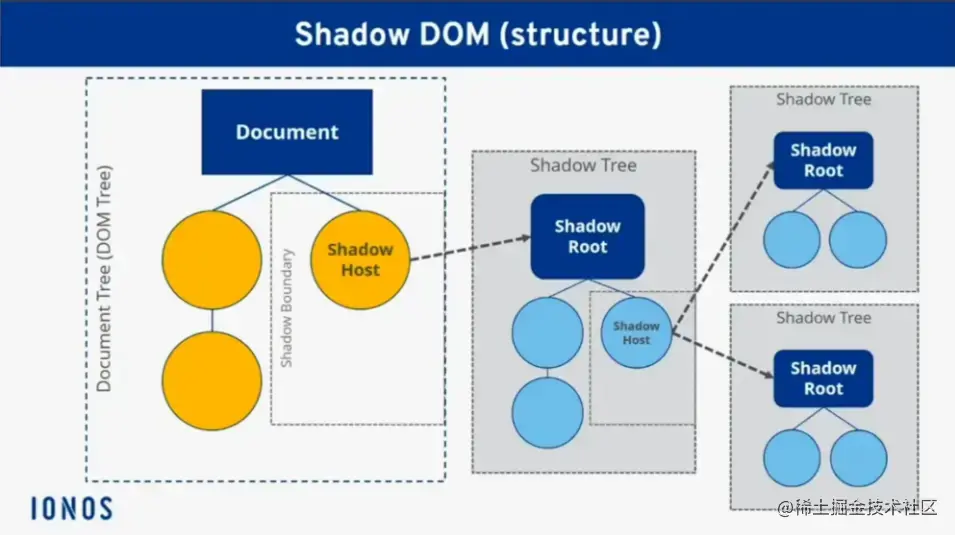 Shadow DOM (structure)

Document Tree (DOM Tree)

Document

Shadow Boundary

Shadow Host

Shadow Tree

Shadow Root

Shadow Host

Shadow Tree

Shadow Root

Shadow Tree

Shadow Root

IONOS

@稀土掘金技术社区